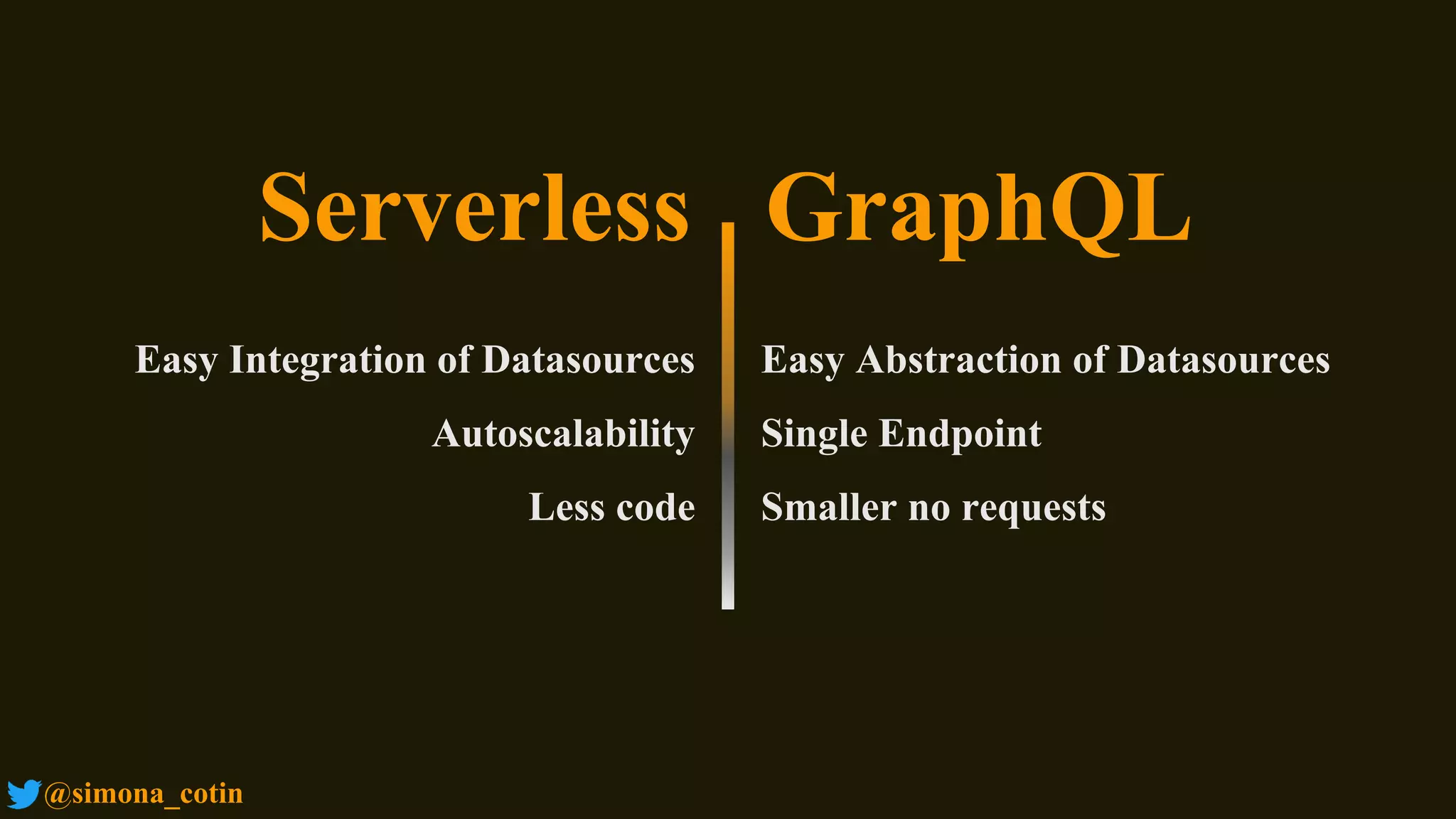 Serverless

Easy Integration of Datasources

Autoscalability

Less code

GraphQL

Easy Abstraction of Datasources

Single Endpoint

Smaller no requests

@simona_cotin